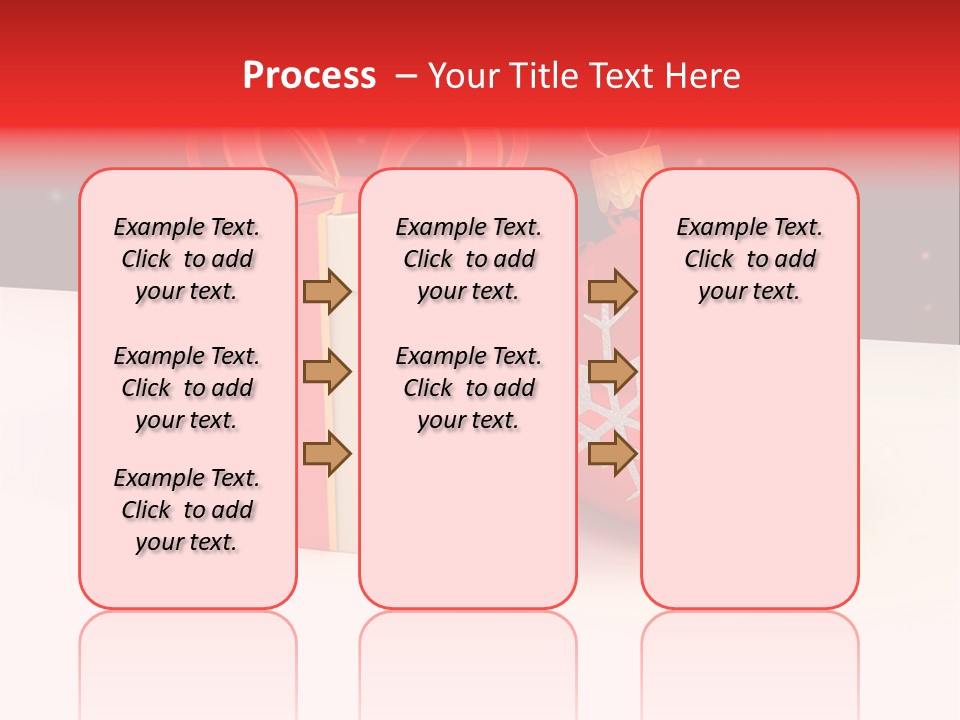 Process – Your Title Text Here

Example Text. Click to add your text.

Example Text. Click to add your text.

Example Text. Click to add your text.

Example Text. Click to add your text.

Example Text. Click to add your text.

Example Text. Click to add your text.